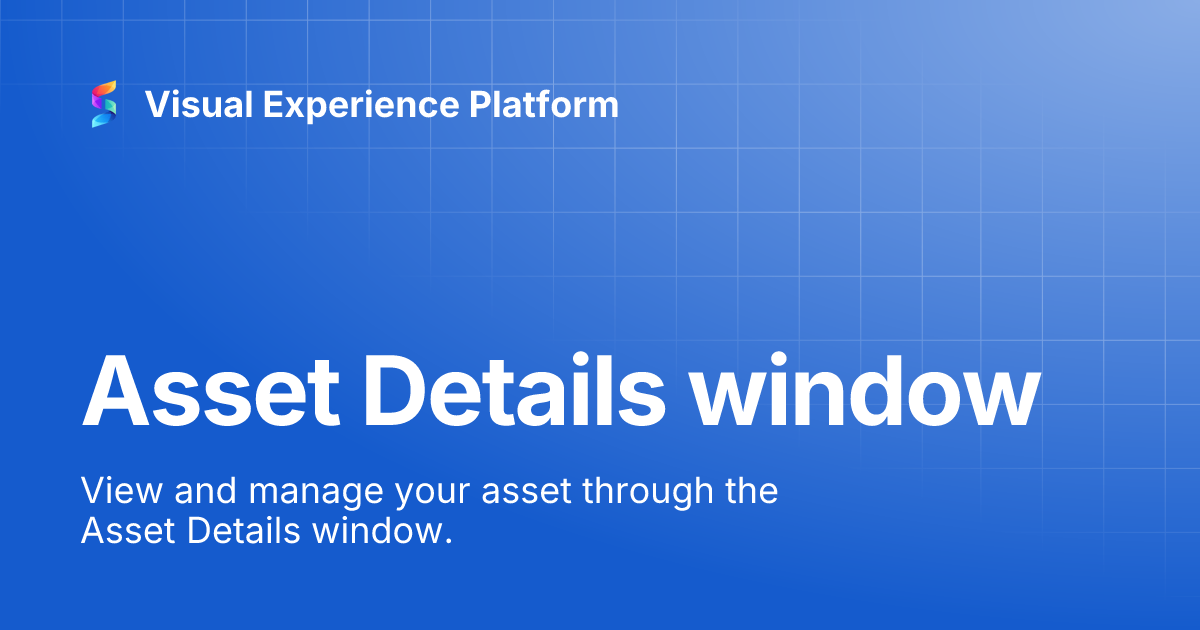 Visual Experience Platform

Asset Details window

View and manage your asset through the Asset Details window.